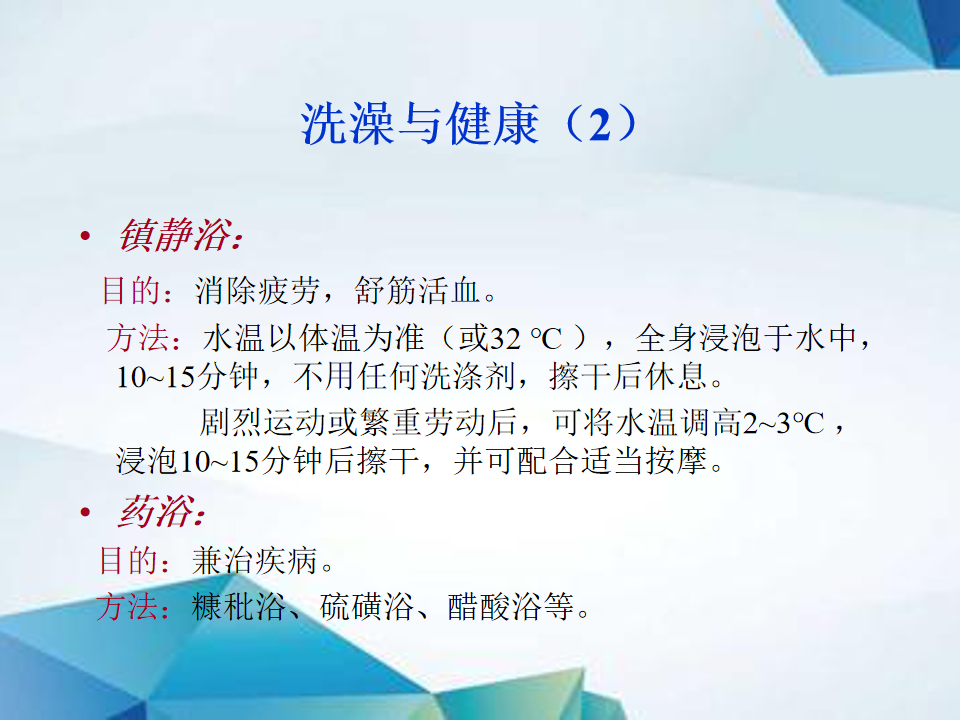 洗澡与健康（2）

• 镇静浴：

目的：消除疲劳，舒筋活血。

方法：水温以体温为准（或32 ℃ ），全身浸泡于水中，10~15分钟，不用任何洗涤剂，擦干后休息。

剧烈运动或繁重劳动后，可将水温调高2~3℃，浸泡10~15分钟后擦干，并可配合适当按摩。

• 药浴：

目的：兼治疾病。

方法：糠秕浴、硫磺浴、醋酸浴等。